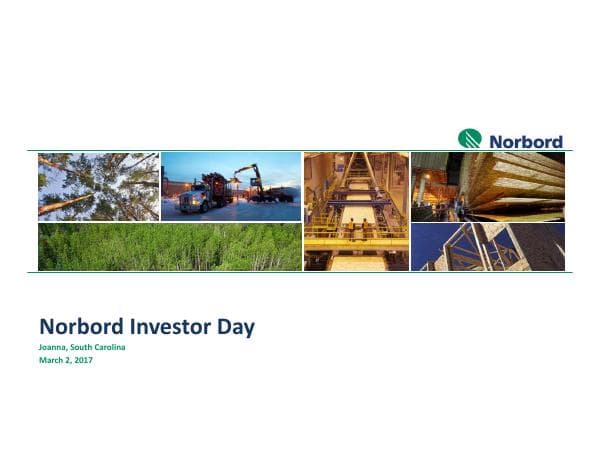 Norbord

Norbord Investor Day

Joanna, South Carolina

March 2, 2017